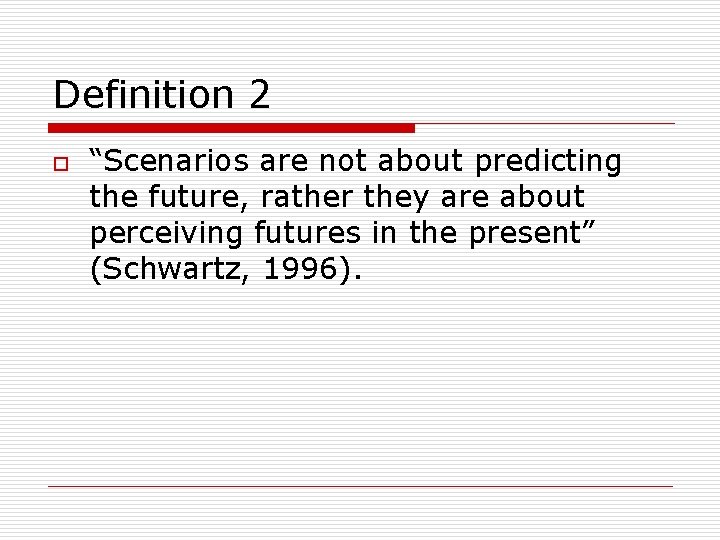 Definition 2

“Scenarios are not about predicting the future, rather they are about perceiving futures in the present” (Schwartz, 1996).